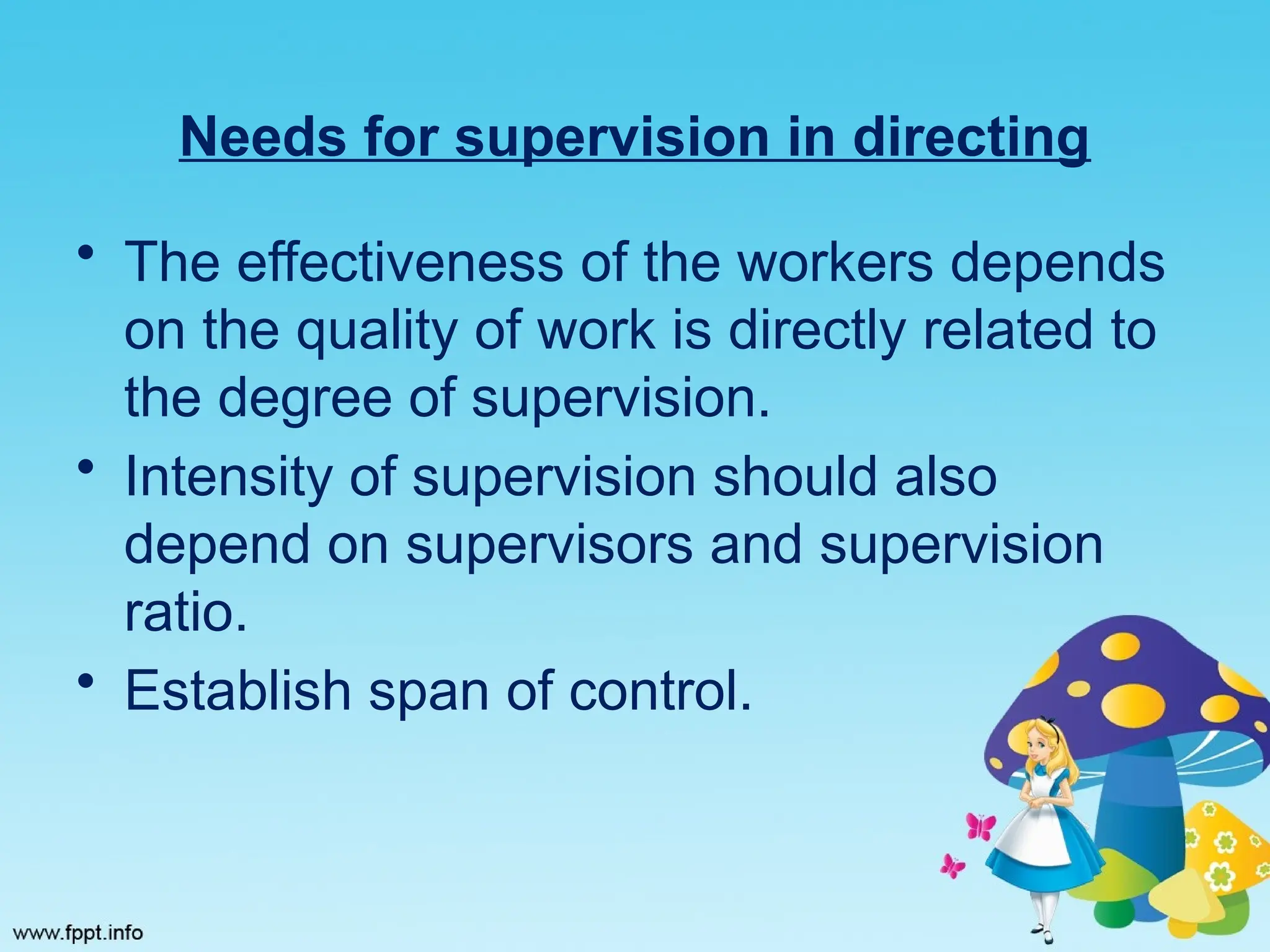 Needs for supervision in directing

• The effectiveness of the workers depends on the quality of work is directly related to the degree of supervision.
• Intensity of supervision should also depend on supervisors and supervision ratio.
• Establish span of control.

www.fppt.info